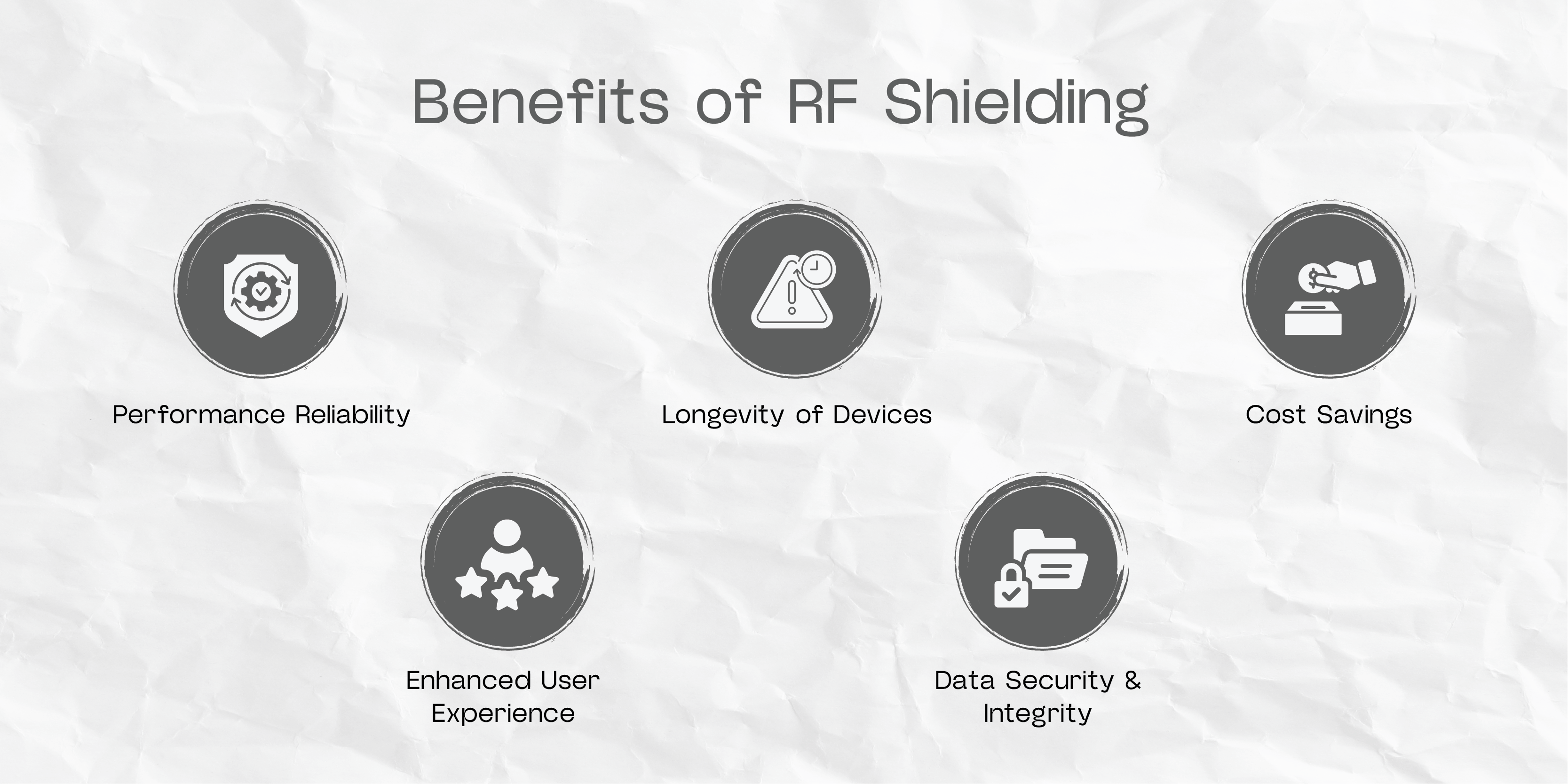 Benefits of RF Shielding

Performance Reliability

Longevity of Devices

Cost Savings

Enhanced User Experience

Data Security & Integrity